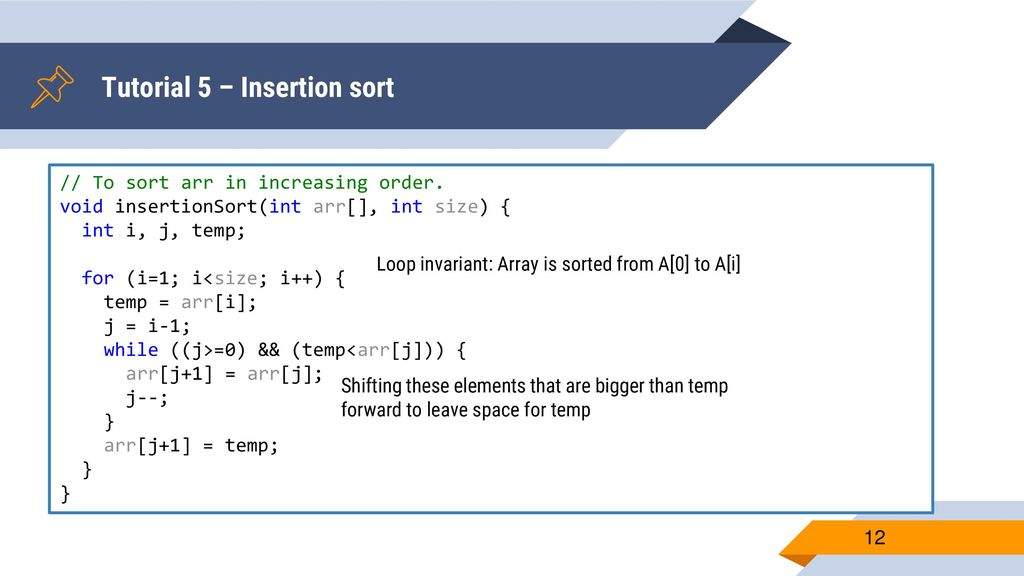 Tutorial 5 – Insertion sort

// To sort arr in increasing order.
void insertionSort(int arr[], int size) {
  int i, j, temp;

  for (i=1; i<size; i++) {
    temp = arr[i];
    j = i-1;
    while ((j>=0) && (temp<arr[j])) {
      arr[j+1] = arr[j];
      j--;
    }
    arr[j+1] = temp;
  }
}

Loop invariant: Array is sorted from A[0] to A[i]

Shifting these elements that are bigger than temp forward to leave space for temp

12